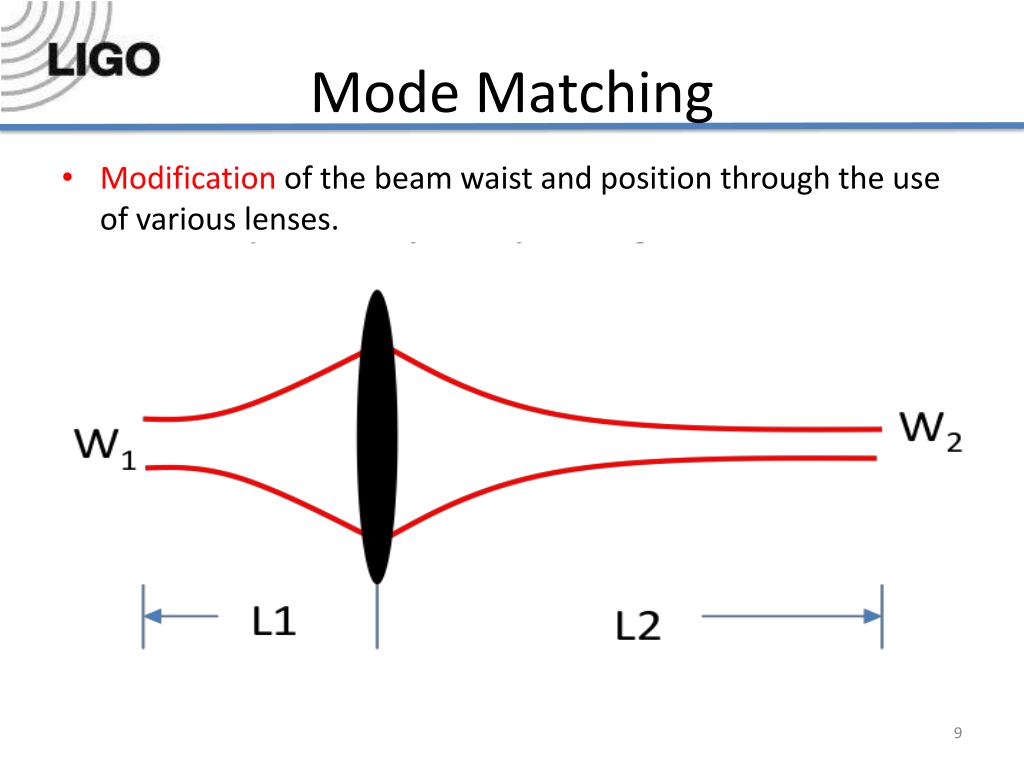 LIGO

Mode Matching

• Modification of the beam waist and position through the use of various lenses.

$W_1$

$W_2$

L1

L2

9